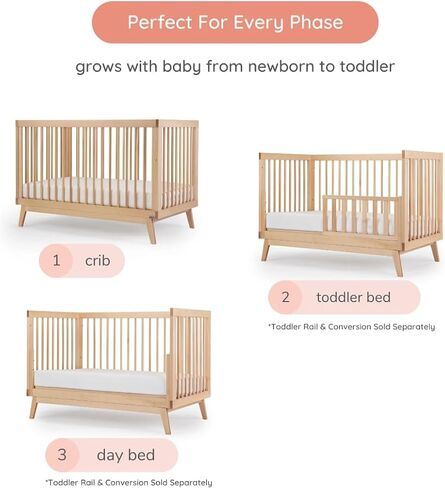 Perfect For Every Phase

grows with baby from newborn to toddler

1 crib

2 toddler bed

*Toddler Rail & Conversion Sold Separately

3 day bed

*Toddler Rail & Conversion Sold Separately